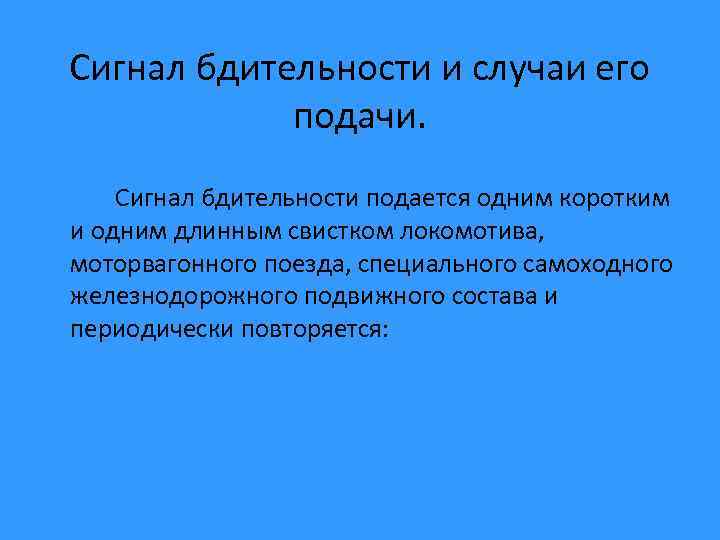 Сигнал бдительности и случаи его подачи.

Сигнал бдительности подается одним коротким и одним длинным свистком локомотива, моторвагонного поезда, специального самоходного железнодорожного подвижного состава и периодически повторяется: